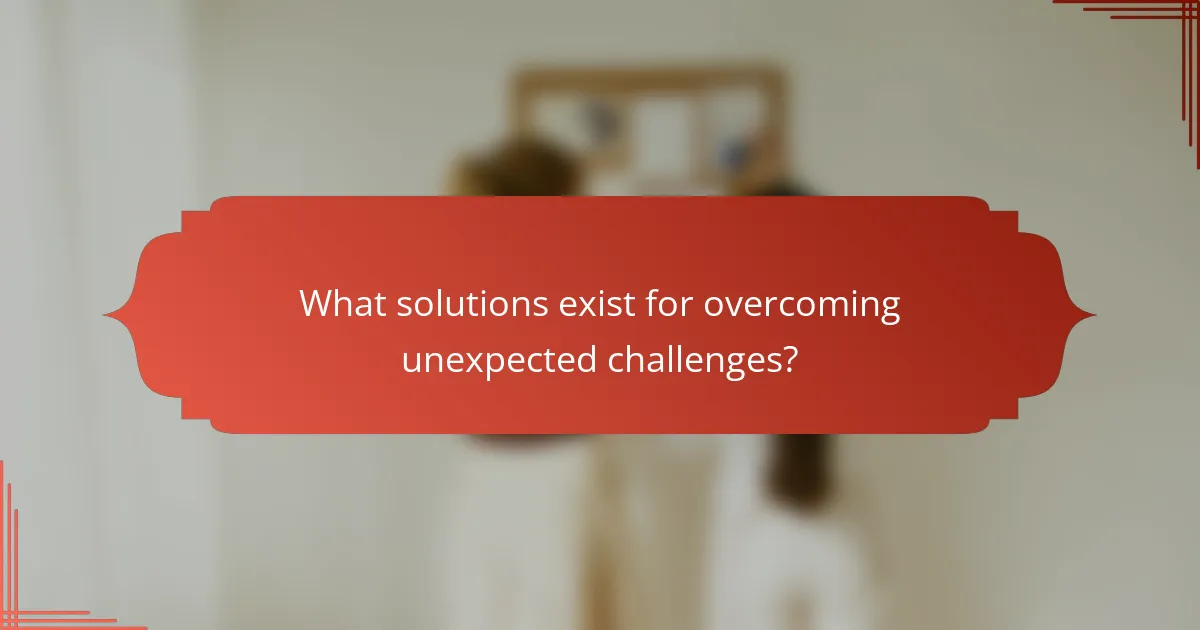 What solutions exist for overcoming unexpected challenges?